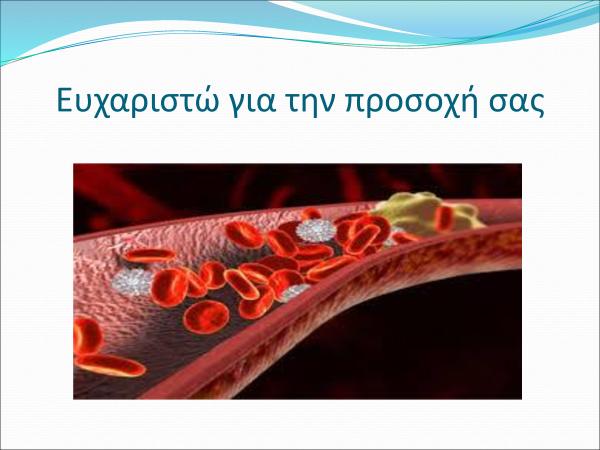 Ευχαριστώ για την προσοχή σας